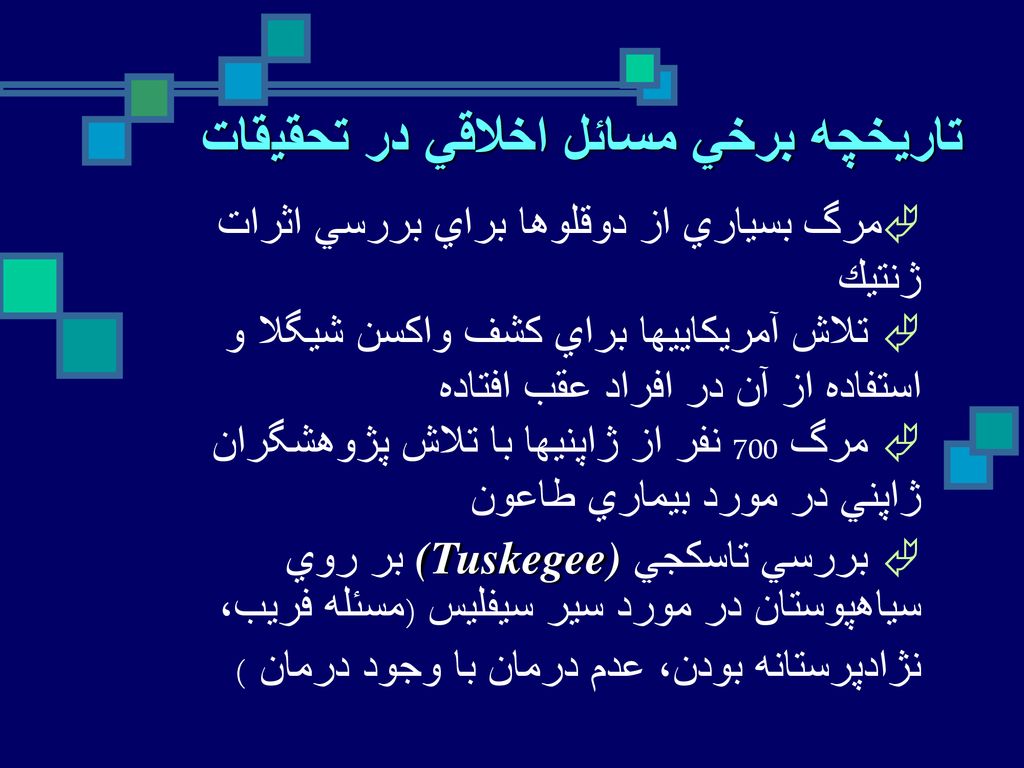 تاريخچه برخي مسائل اخلاقي در تحقيقات

مرگ بسياري از دوقلوها براي بررسي اثرات ژنتيك

تلاش آمريكاييها براي كشف واكسن شيگلا و استفاده از آن در افراد عقب افتاده

مرگ 700 نفر از ژاپنيها با تلاش پژوهشگران ژاپني در مورد بيماري طاعون

بررسي تاسكجي (Tuskegee) بر روي سياهپوستان در مورد سير سيفليس (مسئله فريب، نژادپرستانه بودن، عدم درمان با وجود درمان )